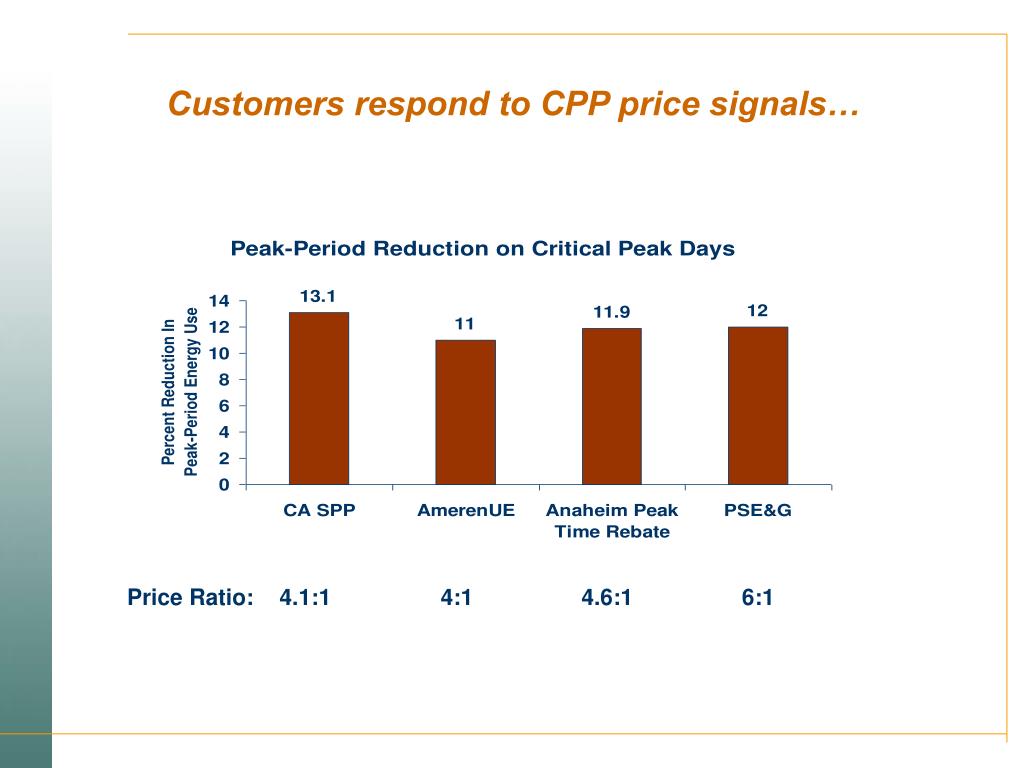 Customers respond to CPP price signals…

Peak-Period Reduction on Critical Peak Days

Percent Reduction In Peak-Period Energy Use

14
12
10
8
6
4
2
0

13.1
11
11.9
12

CA SPP
AmerenUE
Anaheim Peak Time Rebate
PSE&G

Price Ratio: 4.1:1 4:1 4.6:1 6:1